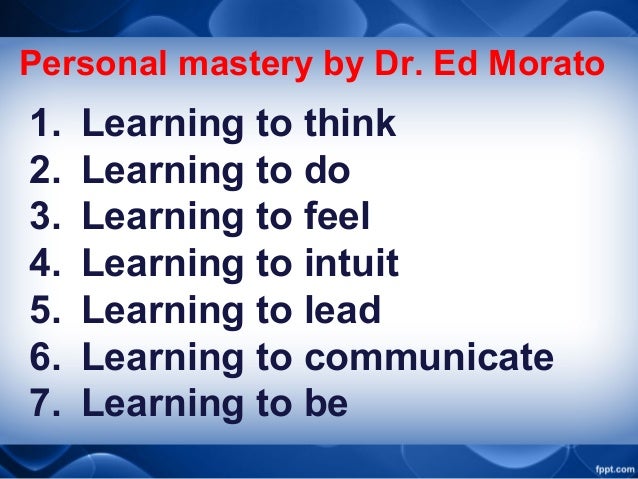 Personal mastery by Dr. Ed Morato

1. Learning to think
2. Learning to do
3. Learning to feel
4. Learning to intuit
5. Learning to lead
6. Learning to communicate
7. Learning to be

fppt.com